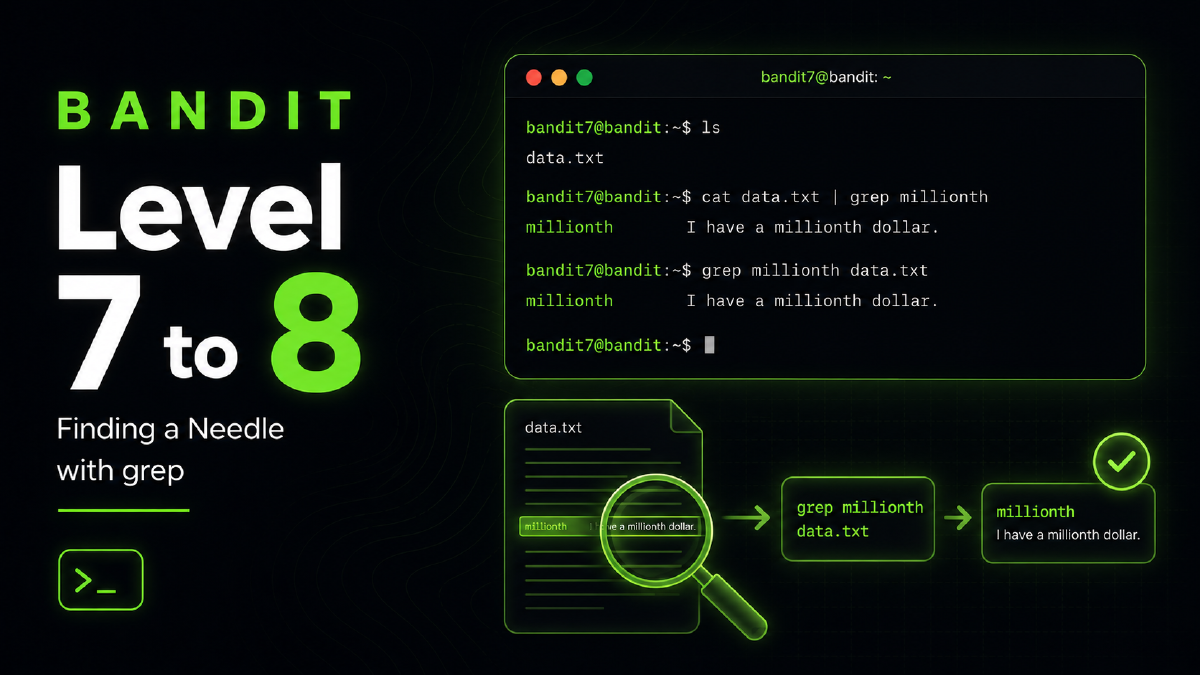 BANDIT

Level

7 to 8

Finding a Needle with grep

>_

bandit7@bandit: ~

bandit7@bandit:~$ ls
data.txt

bandit7@bandit:~$ cat data.txt | grep millionth
millionth I have a millionth dollar.

bandit7@bandit:~$ grep millionth data.txt
millionth I have a millionth dollar.

bandit7@bandit:~$

data.txt

millionth I have a millionth dollar.

grep millionth data.txt

millionth
I have a millionth dollar.